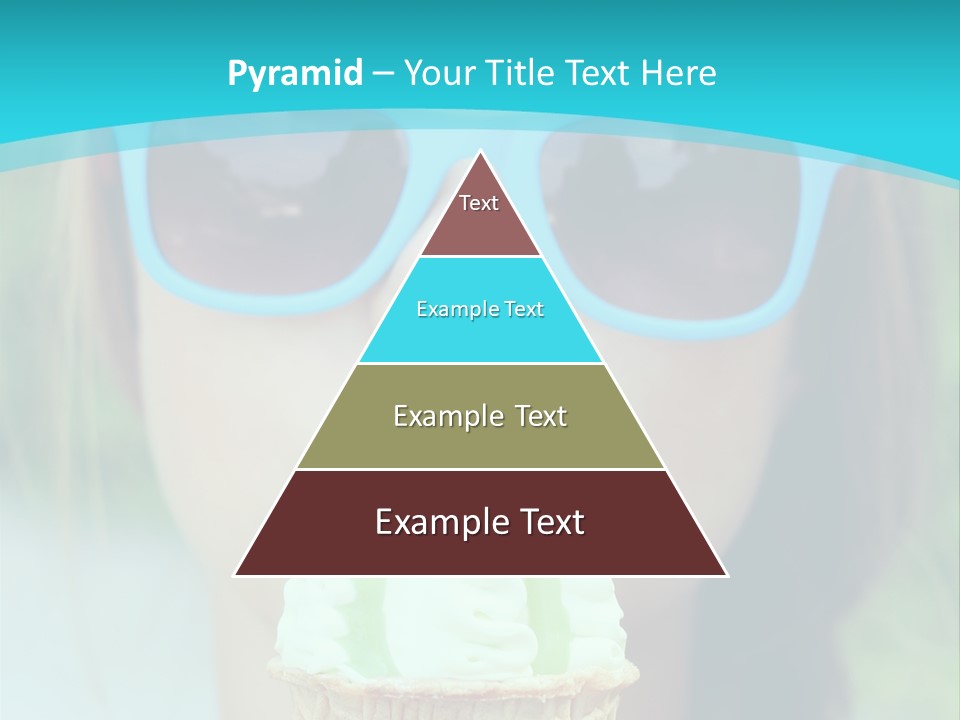 Pyramid – Your Title Text Here

Text

Example Text

Example Text

Example Text